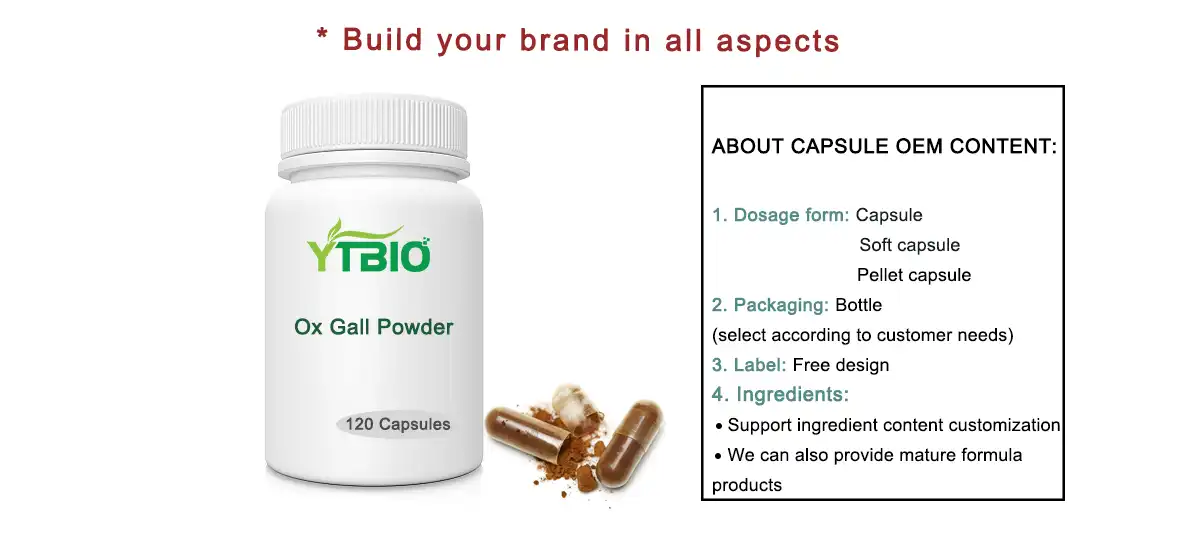 * Build your brand in all aspects

YTBIO

Ox Gall Powder

120 Capsules

ABOUT CAPSULE OEM CONTENT:

1. Dosage form: Capsule
Soft capsule
Pellet capsule

2. Packaging: Bottle
(select according to customer needs)

3. Label: Free design

4. Ingredients:

• Support ingredient content customization

• We can also provide mature formula products